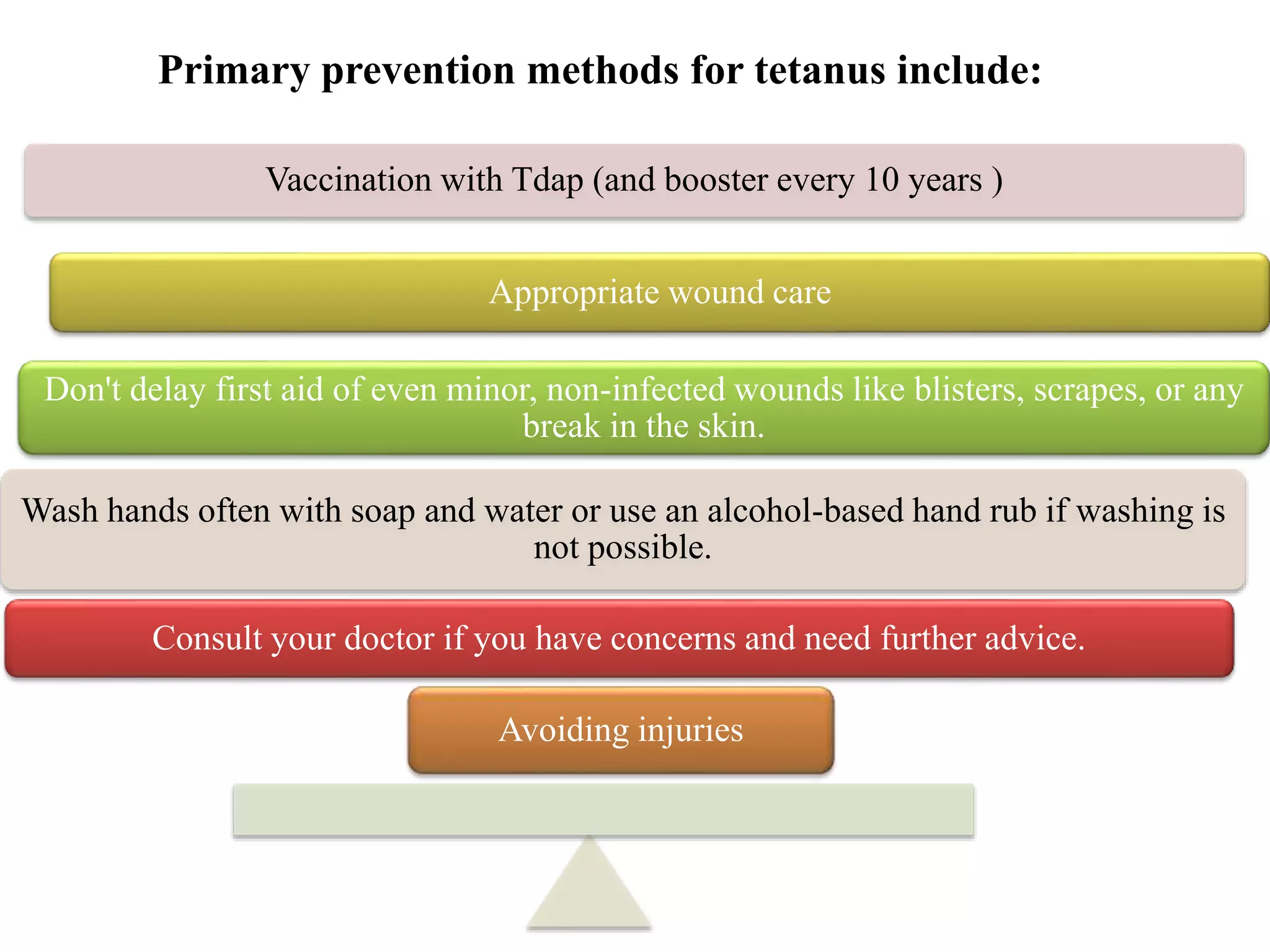 Primary prevention methods for tetanus include:

Vaccination with Tdap (and booster every 10 years )

Appropriate wound care

Don't delay first aid of even minor, non-infected wounds like blisters, scrapes, or any break in the skin.

Wash hands often with soap and water or use an alcohol-based hand rub if washing is not possible.

Consult your doctor if you have concerns and need further advice.

Avoiding injuries